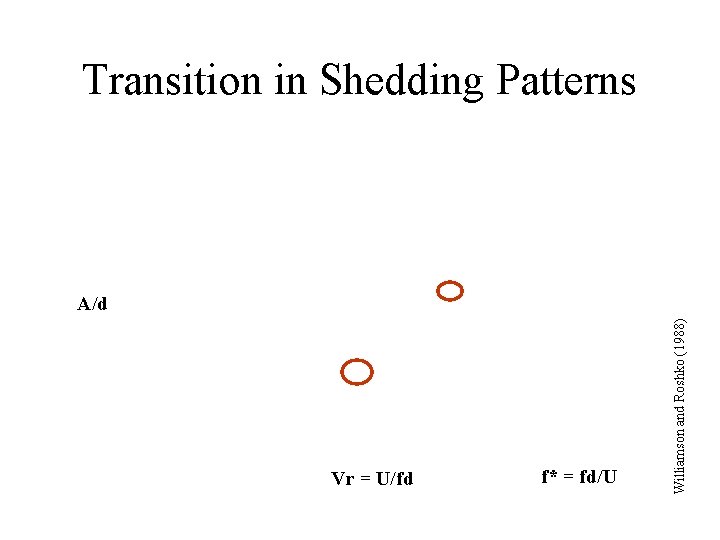 Transition in Shedding Patterns

A/d

Vr = U/fd

f* = fd/U

Williamson and Roshko (1988)